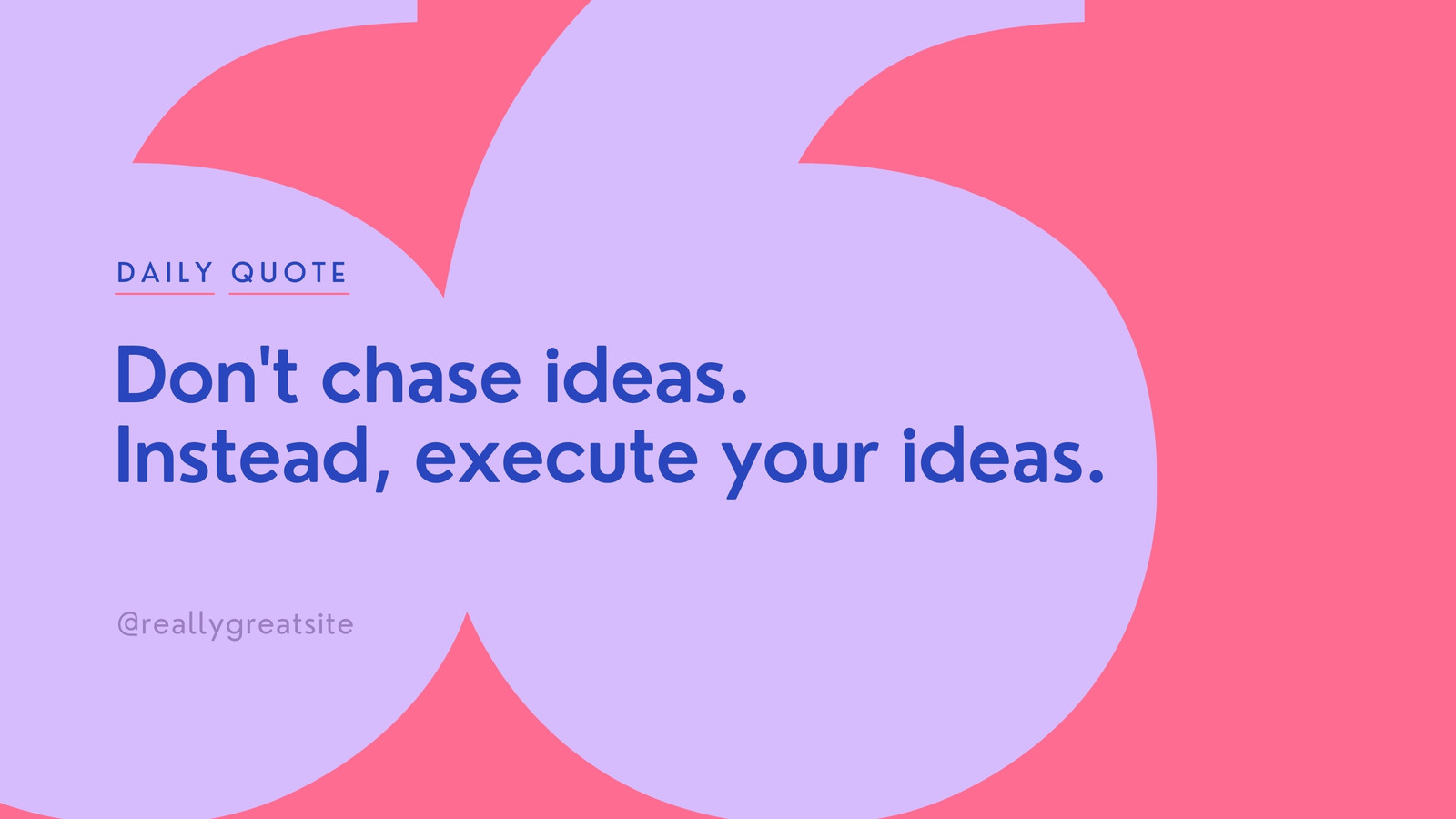 DAILY QUOTE

Don't chase ideas.
Instead, execute your ideas.

@reallygreatsite